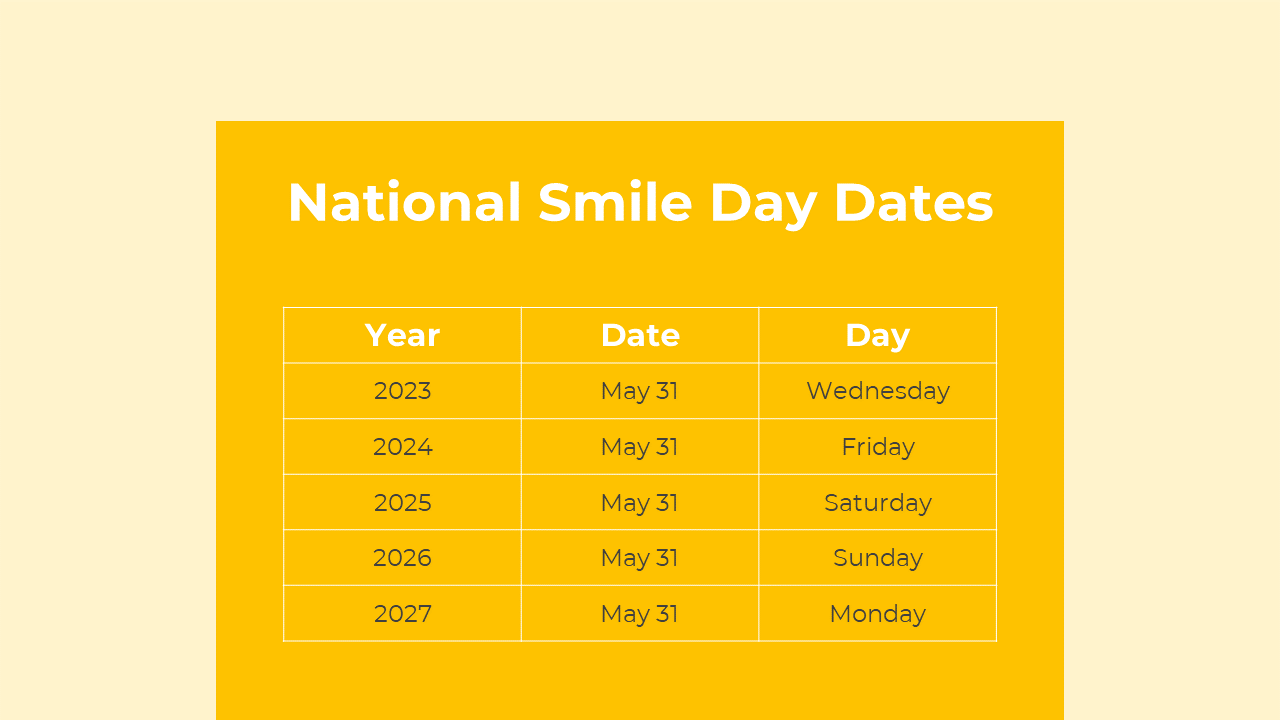 National Smile Day Dates

| Year | Date | Day |
|---|---|---|
| 2023 | May 31 | Wednesday |
| 2024 | May 31 | Friday |
| 2025 | May 31 | Saturday |
| 2026 | May 31 | Sunday |
| 2027 | May 31 | Monday |